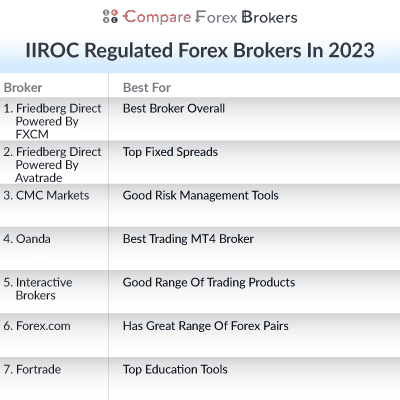 Compare Forex Brokers

IIROC Regulated Forex Brokers In 2023

| Broker | Best For |
|---|---|
| 1. Friedberg Direct Powered By FXCM | Best Broker Overall |
| 2. Friedberg Direct Powered By Avatrade | Top Fixed Spreads |
| 3. CMC Markets | Good Risk Management Tools |
| 4. Oanda | Best Trading MT4 Broker |
| 5. Interactive Brokers | Good Range Of Trading Products |
| 6. Forex.com | Has Great Range Of Forex Pairs |
| 7. Fortrade | Top Education Tools |